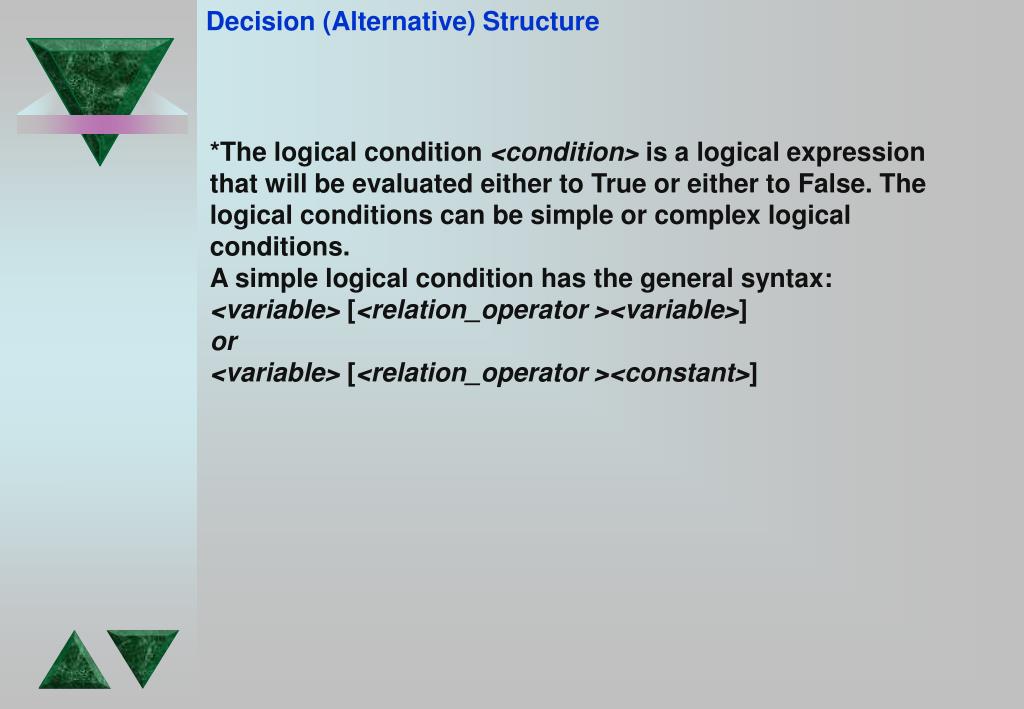 Decision (Alternative) Structure

*The logical condition <condition> is a logical expression that will be evaluated either to True or either to False. The logical conditions can be simple or complex logical conditions.
A simple logical condition has the general syntax:
<variable> [<relation_operator ><variable>]
or
<variable> [<relation_operator ><constant>]